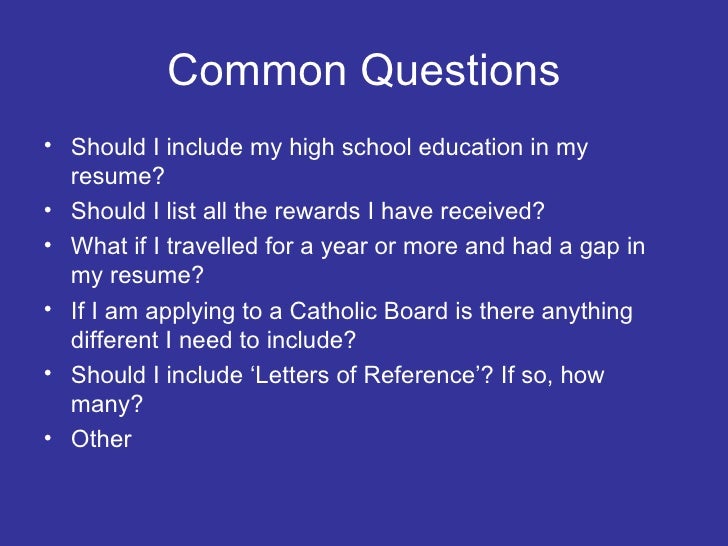 Common Questions

• Should I include my high school education in my resume?
• Should I list all the rewards I have received?
• What if I travelled for a year or more and had a gap in my resume?
• If I am applying to a Catholic Board is there anything different I need to include?
• Should I include ‘Letters of Reference’? If so, how many?
• Other